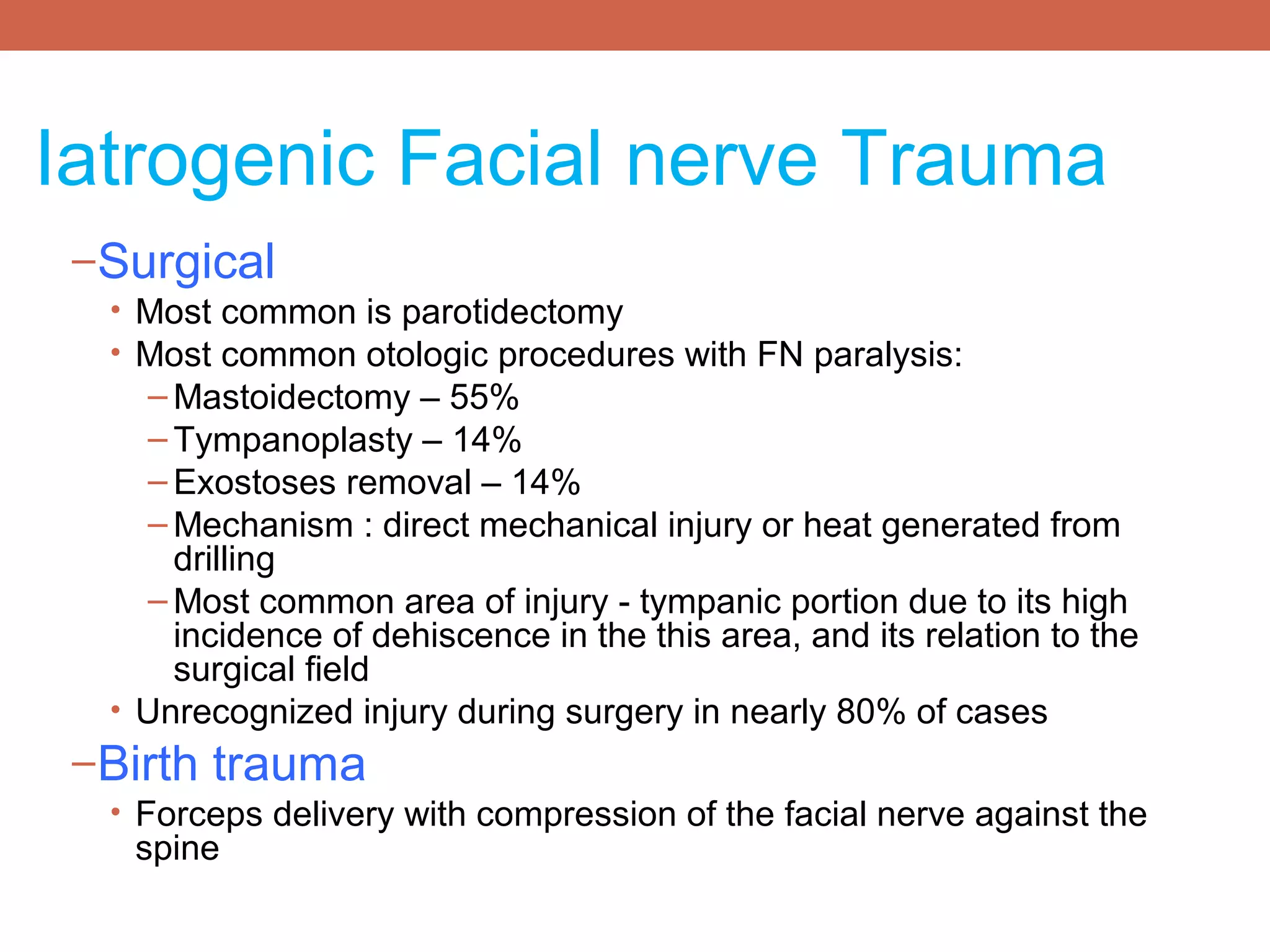 Iatrogenic Facial nerve Trauma

–Surgical

• Most common is parotidectomy
• Most common otologic procedures with FN paralysis:
– Mastoidectomy – 55%
– Tympanoplasty – 14%
– Exostoses removal – 14%
– Mechanism : direct mechanical injury or heat generated from drilling
– Most common area of injury - tympanic portion due to its high incidence of dehiscence in the this area, and its relation to the surgical field
• Unrecognized injury during surgery in nearly 80% of cases

–Birth trauma

• Forceps delivery with compression of the facial nerve against the spine